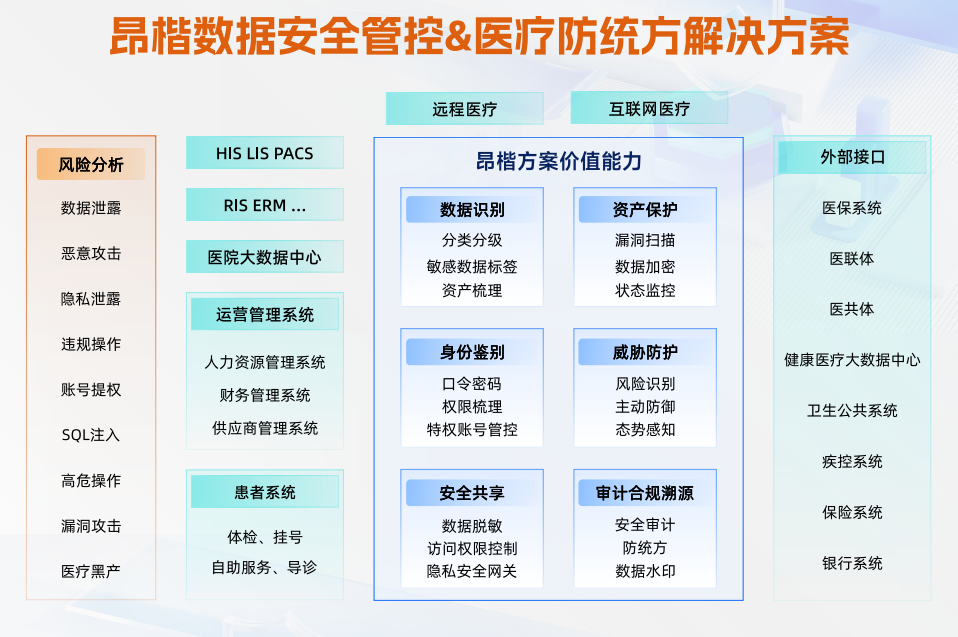 昂楷数据安全管控&医疗防统方解决方案

风险分析
数据泄露
恶意攻击
隐私泄露
违规操作
账号提权
SQL注入
高危操作
漏洞攻击
医疗黑产

HIS LIS PACS
RIS ERM ...
医院大数据中心
运营管理系统
人力资源管理系统
财务管理系统
供应商管理系统
患者系统
体检、挂号
自助服务、导诊

远程医疗
互联网医疗

昂楷方案价值能力
数据识别
分类分级
敏感数据标签
资产梳理
资产保护
漏洞扫描
数据加密
状态监控
身份鉴别
口令密码
权限梳理
特权账号管控
威胁防护
风险识别
主动防御
态势感知
安全共享
数据脱敏
访问权限控制
隐私安全网关
审计合规溯源
安全审计
防统方
数据水印

外部接口
医保系统
医联体
医共体
健康医疗大数据中心
卫生公共系统
疾控系统
保险系统
银行系统